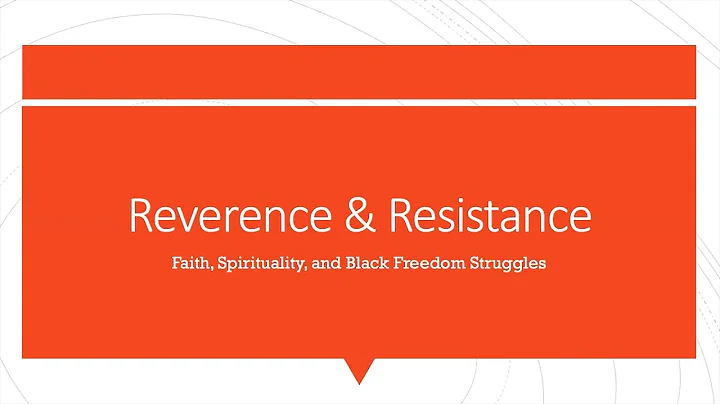 Reverence & Resistance

Faith, Spirituality, and Black Freedom Struggles